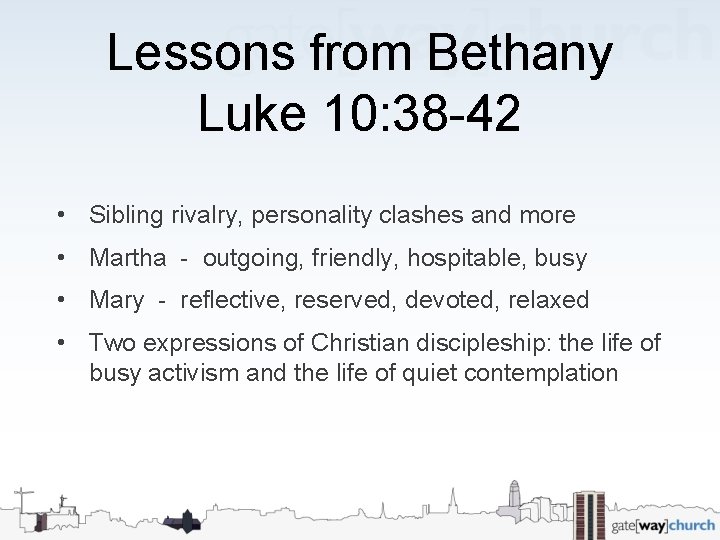 gate[way]church

Lessons from Bethany
Luke 10:38-42

• Sibling rivalry, personality clashes and more
• Martha - outgoing, friendly, hospitable, busy
• Mary - reflective, reserved, devoted, relaxed
• Two expressions of Christian discipleship: the life of busy activism and the life of quiet contemplation

gate[way]church